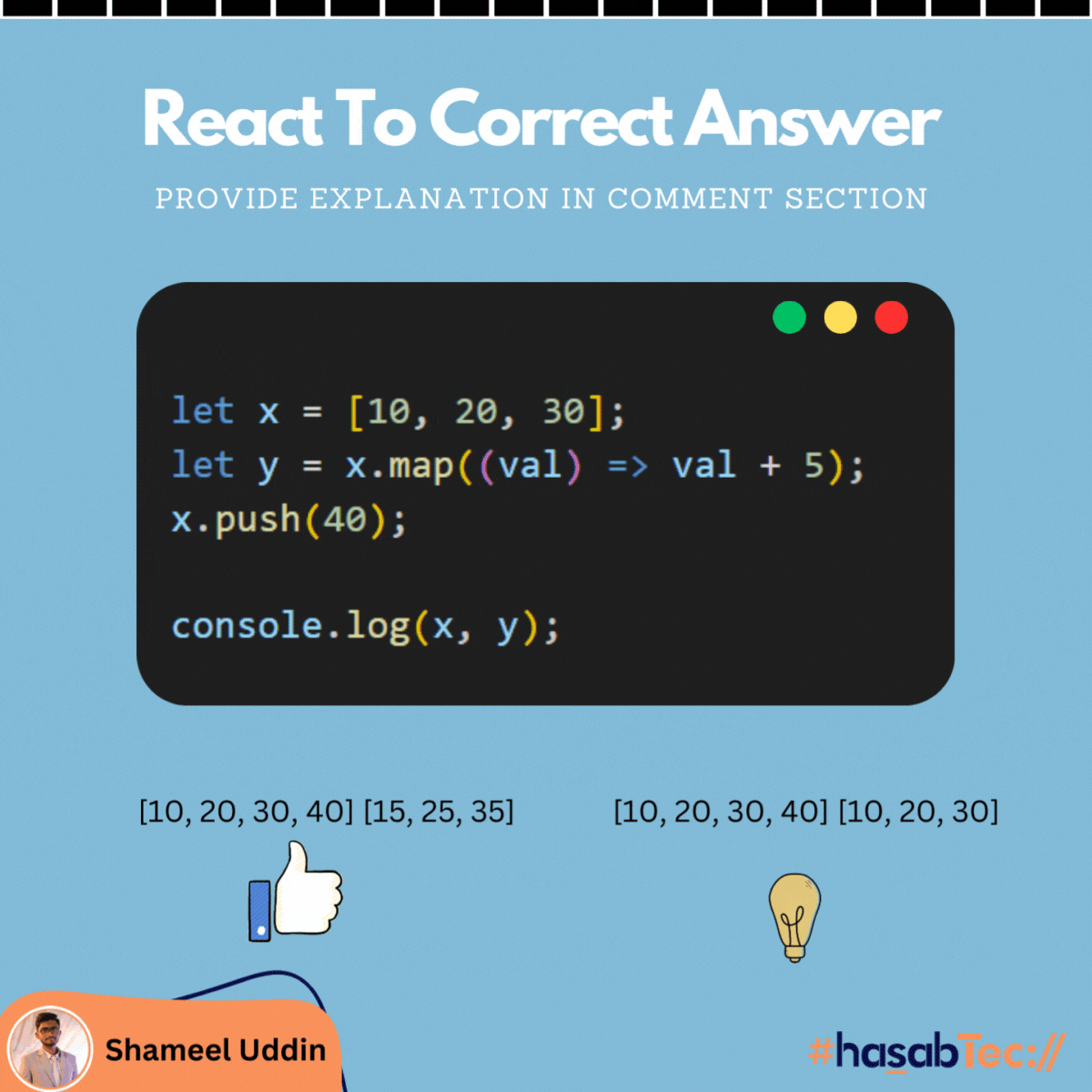 React To Correct Answer

PROVIDE EXPLANATION IN COMMENT SECTION

let x = [10, 20, 30];
let y = x.map((val) => val + 5);
x.push(40);

console.log(x, y);

[10, 20, 30, 40] [15, 25, 35]

[10, 20, 30, 40] [10, 20, 30]

Shameel Uddin

#hasabTec://